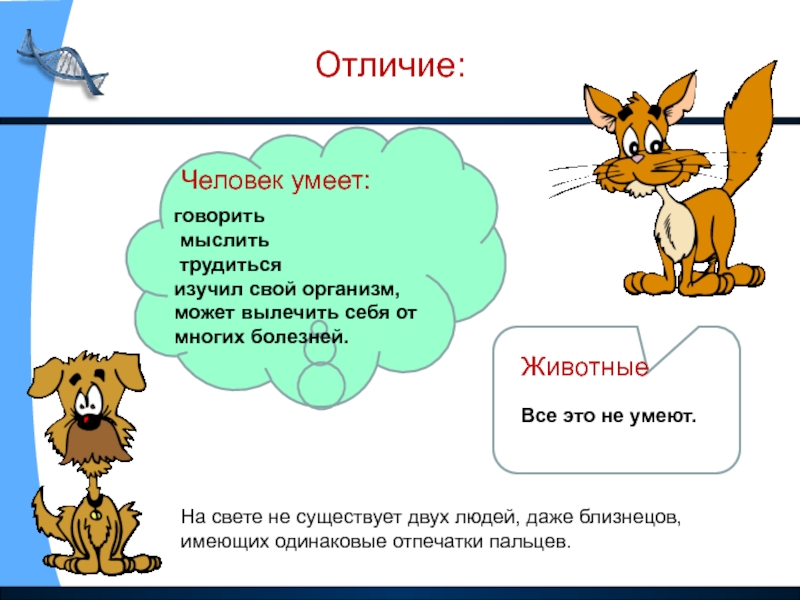 Отличие:

Человек умеет:

говорить
мыслить
трудиться
изучил свой организм,
может вылечить себя от
многих болезней.

Животные

Все это не умеют.

На свете не существует двух людей, даже близнецов, имеющих одинаковые отпечатки пальцев.